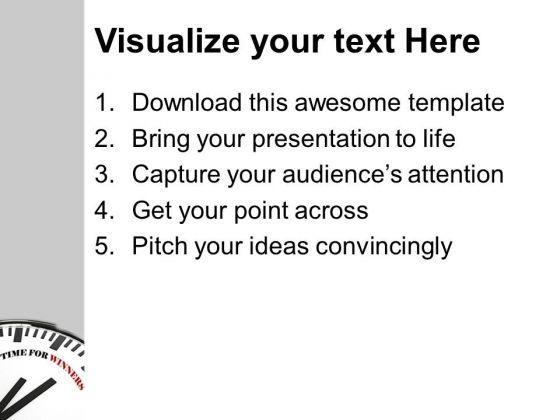 Visualize your text Here

1. Download this awesome template
2. Bring your presentation to life
3. Capture your audience's attention
4. Get your point across
5. Pitch your ideas convincingly

TIME FOR WINNERS